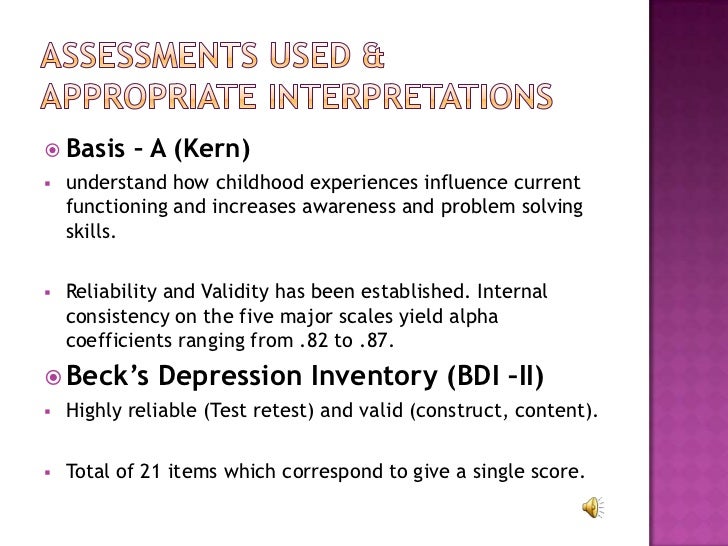 ASSESSMENTS USED & APPROPRIATE INTERPRETATIONS

Basis – A (Kern)

understand how childhood experiences influence current functioning and increases awareness and problem solving skills.

Reliability and Validity has been established. Internal consistency on the five major scales yield alpha coefficients ranging from .82 to .87.

Beck's Depression Inventory (BDI –II)

Highly reliable (Test retest) and valid (construct, content).

Total of 21 items which correspond to give a single score.